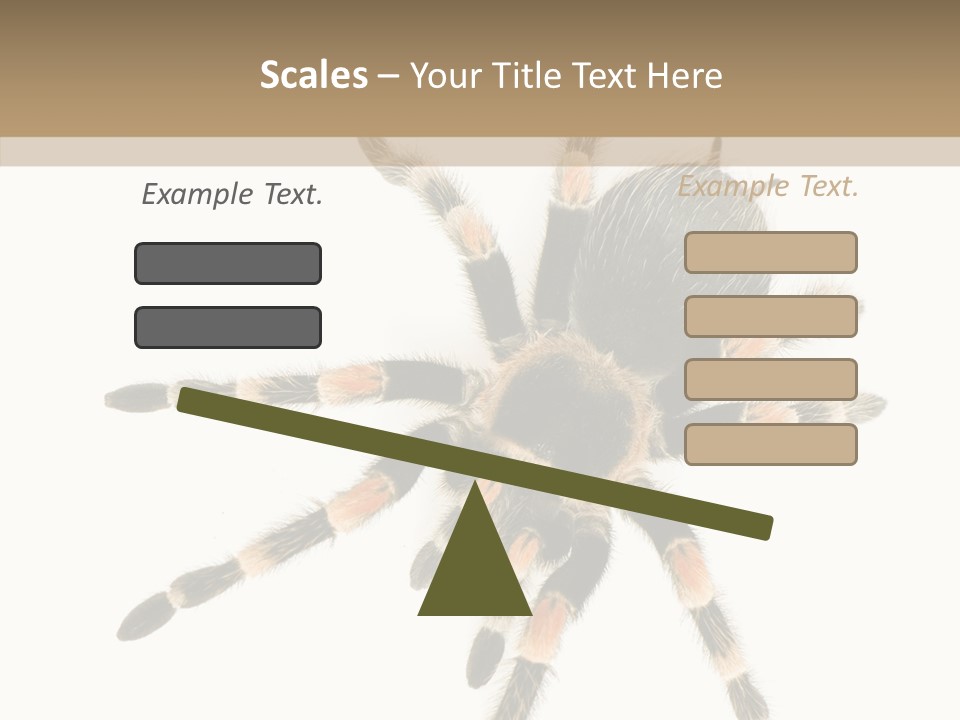 Scales – Your Title Text Here

Example Text.

Example Text.